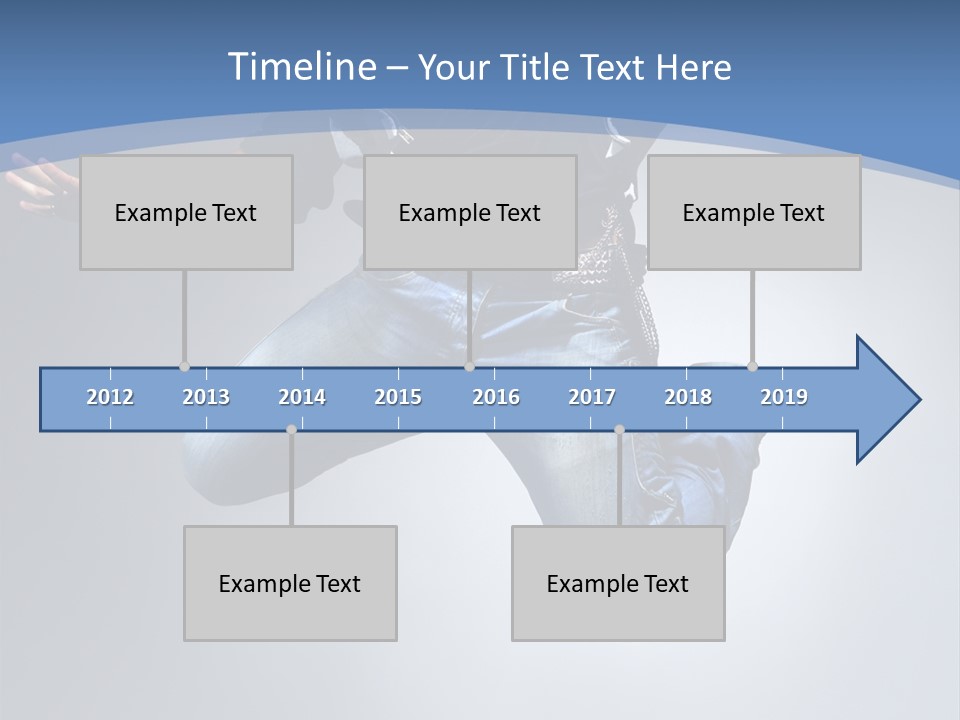 Timeline – Your Title Text Here

Example Text

Example Text

Example Text

2012 2013 2014 2015 2016 2017 2018 2019

Example Text

Example Text